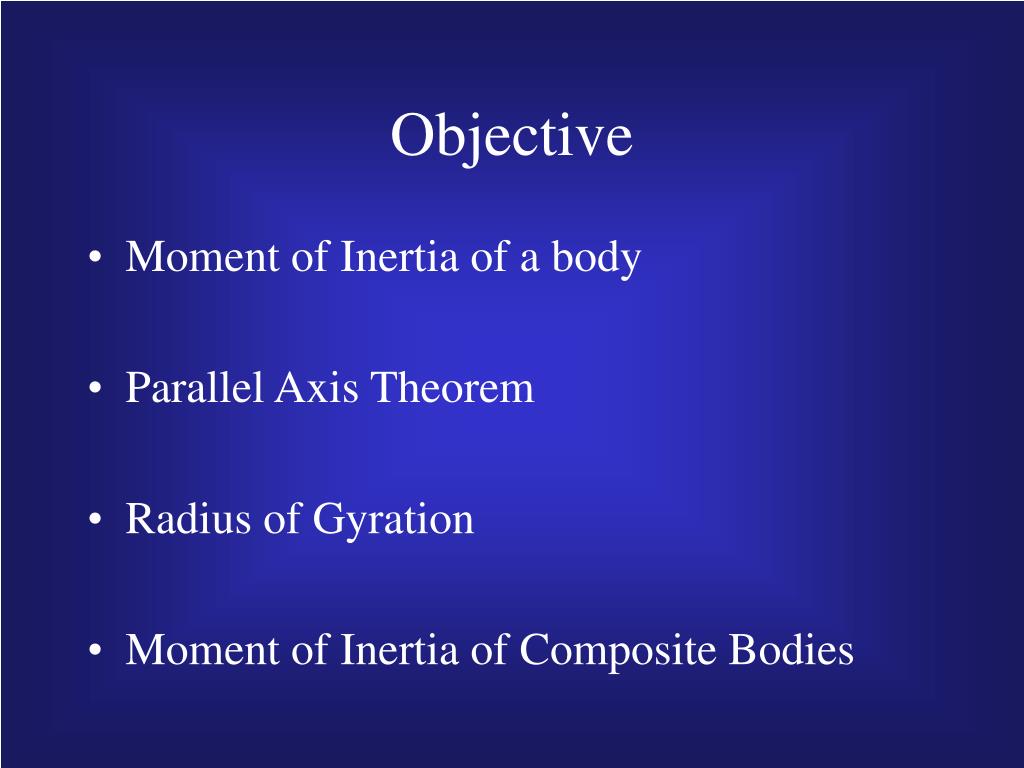 Objective

• Moment of Inertia of a body

• Parallel Axis Theorem

• Radius of Gyration

• Moment of Inertia of Composite Bodies